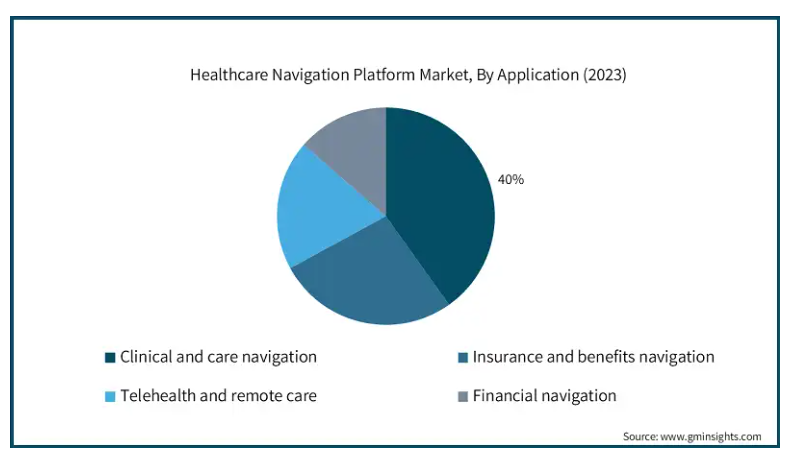 Healthcare Navigation Platform Market, By Application (2023)

40%

Clinical and care navigation

Insurance and benefits navigation

Telehealth and remote care

Financial navigation

Source: www.gminsights.com